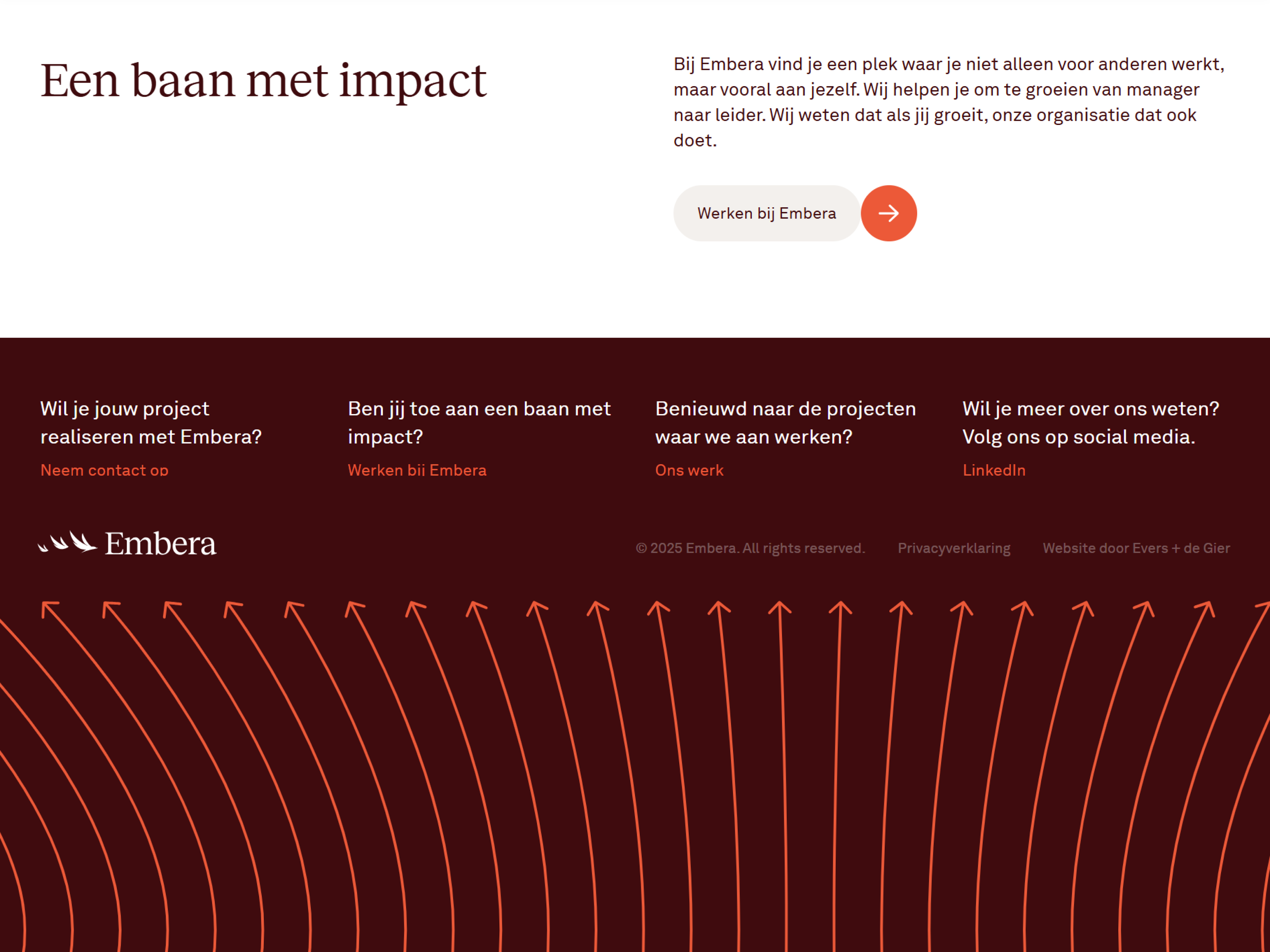 Een baan met impact

Bij Embera vind je een plek waar je niet alleen voor anderen werkt, maar vooral aan jezelf. Wij helpen je om te groeien van manager naar leider. Wij weten dat als jij groeit, onze organisatie dat ook doet.

Werken bij Embera

Wil je jouw project realiseren met Embera?
Neem contact op

Ben jij toe aan een baan met impact?
Werken bij Embera

Benieuwd naar de projecten waar we aan werken?
Ons werk

Wil je meer over ons weten? Volg ons op social media.
LinkedIn

Embera

© 2025 Embera. All rights reserved.

Privacyverklaring

Website door Evers + de Gier